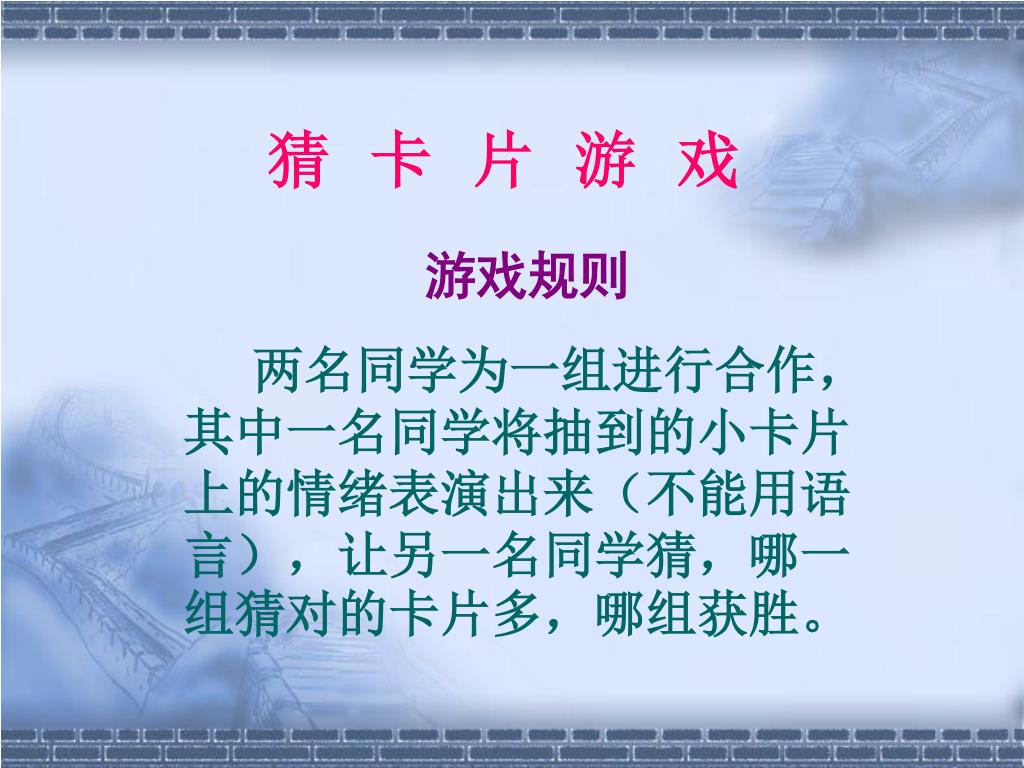 猜 卡 片 游 戏

游戏规则

两名同学为一组进行合作，其中一名同学将抽到的小卡片上的情绪表演出来（不能用语言），让另一名同学猜，哪一组猜对的卡片多，哪组获胜。